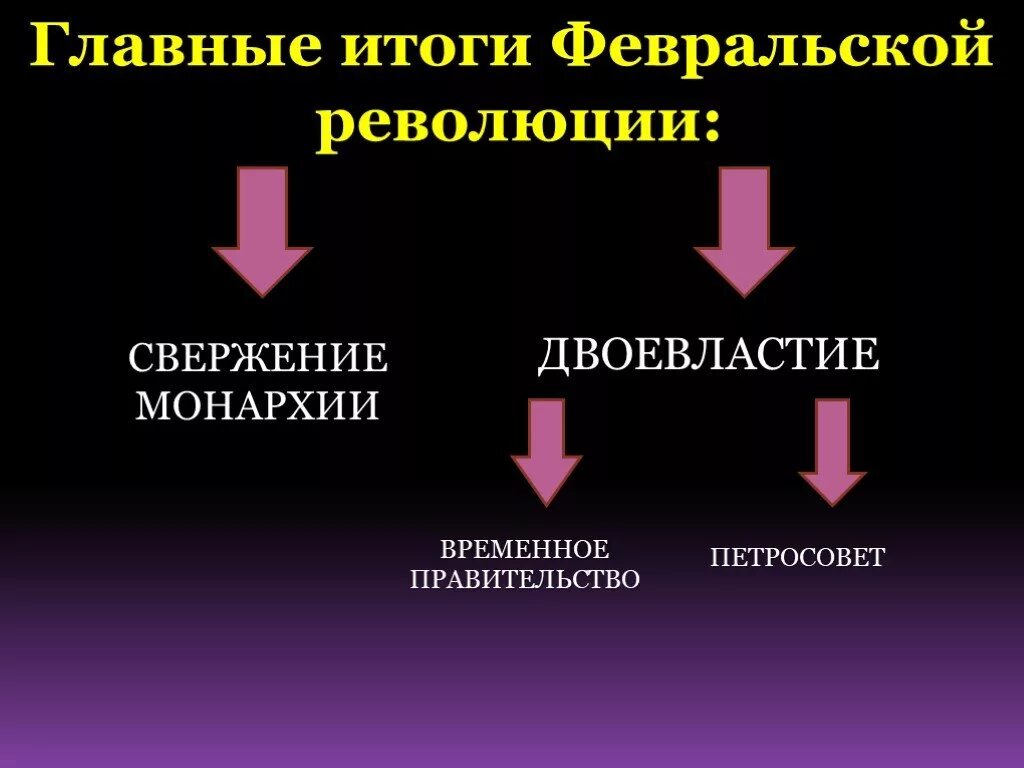 Главные итоги Февральской революции:

СВЕРЖЕНИЕ МОНАРХИИ

ДВОЕВЛАСТИЕ

ВРЕМЕННОЕ ПРАВИТЕЛЬСТВО

ПЕТРОСОВЕТ